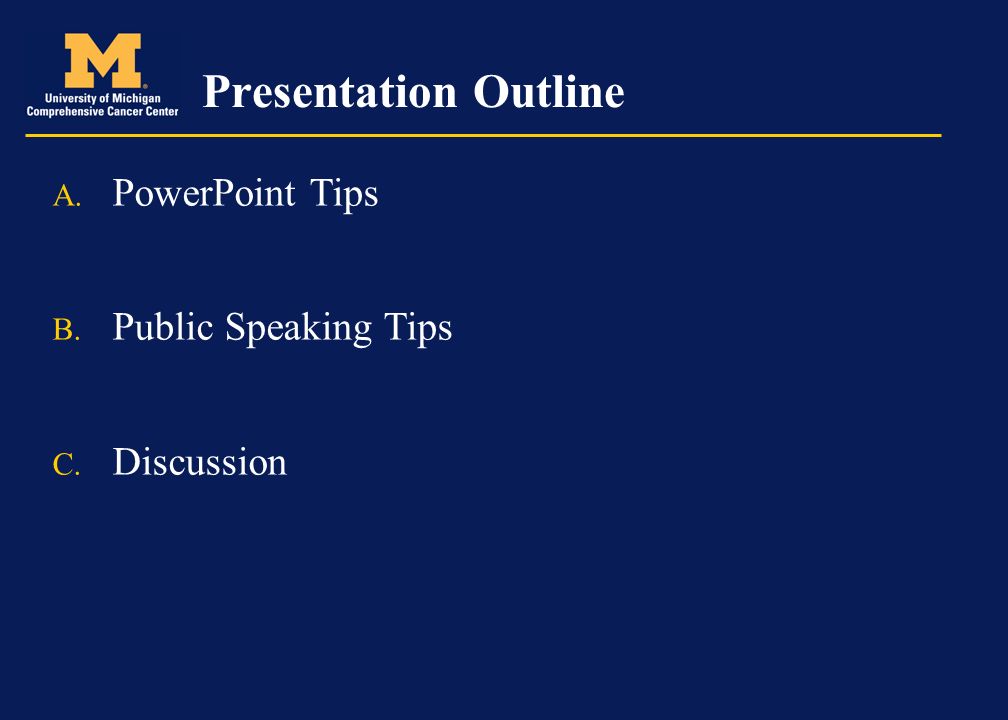 M
University of Michigan
Comprehensive Cancer Center

Presentation Outline

A. PowerPoint Tips

B. Public Speaking Tips

C. Discussion